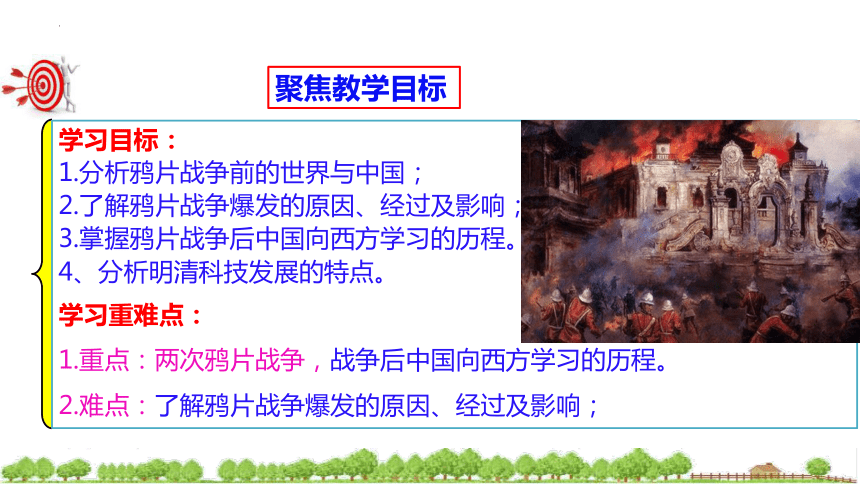 聚焦教学目标

学习目标：
1.分析鸦片战争前的世界与中国；
2.了解鸦片战争爆发的原因、经过及影响；
3.掌握鸦片战争后中国向西方学习的历程。
4、分析明清科技发展的特点。

学习重难点：

1.重点：两次鸦片战争，战争后中国向西方学习的历程。

2.难点：了解鸦片战争爆发的原因、经过及影响；